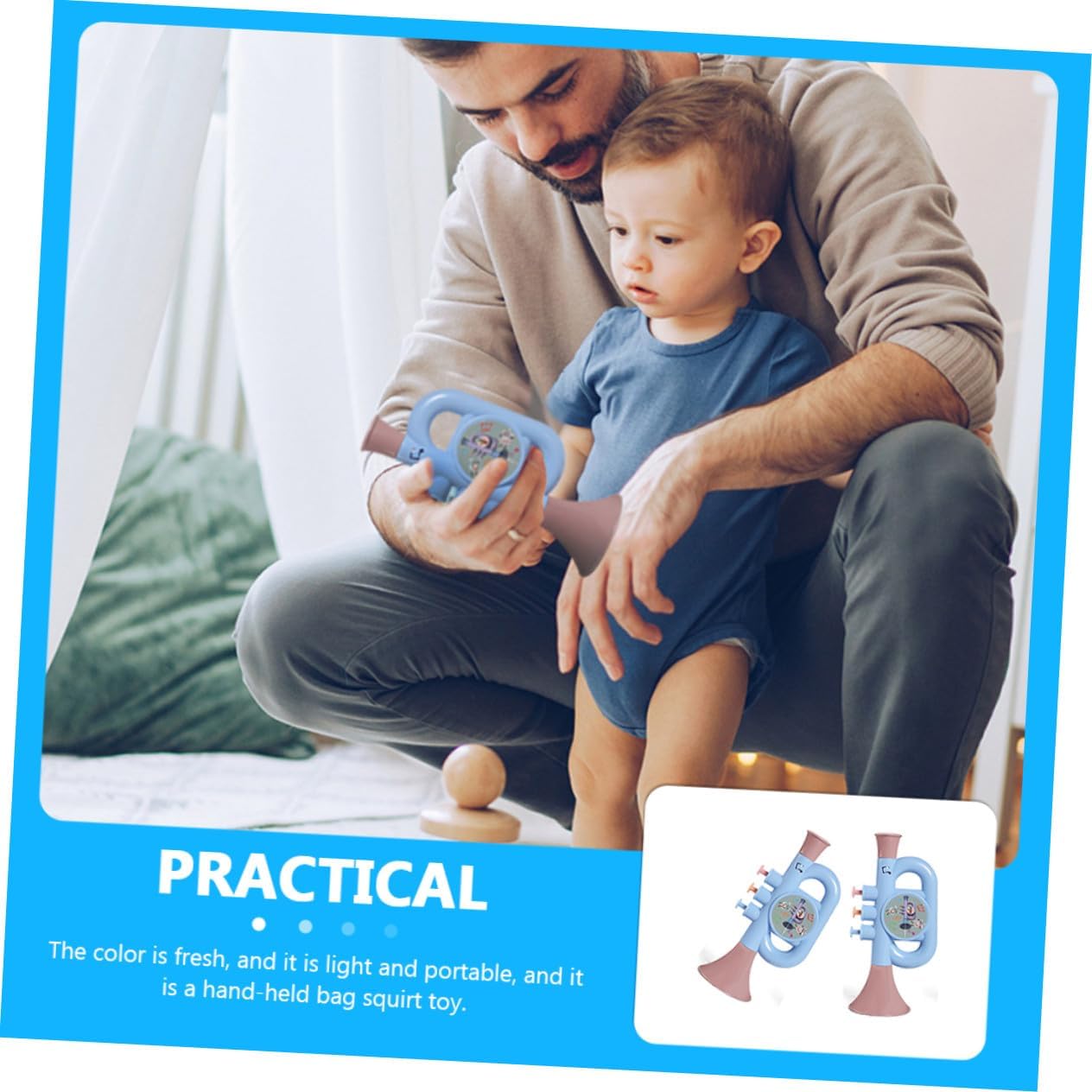 PRACTICAL

The color is fresh, and it is light and portable, and it is a hand-held bag squirt toy.